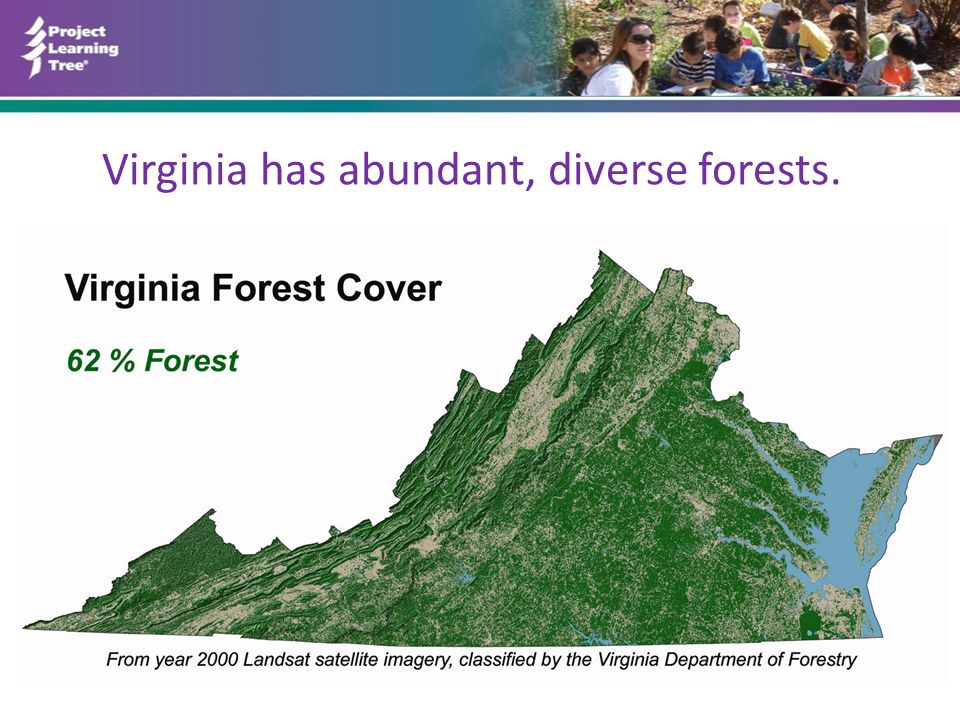 Project Learning Tree®

Virginia has abundant, diverse forests.

Virginia Forest Cover

62 % Forest

From year 2000 Landsat satellite imagery, classified by the Virginia Department of Forestry